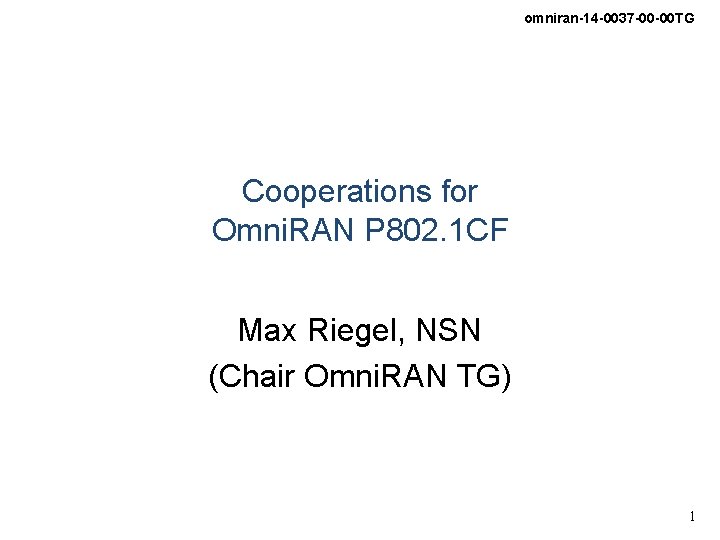 omniran-14-0037-00-00TG

Cooperations for OmniRAN P802.1CF

Max Riegel, NSN
(Chair OmniRAN TG)

1